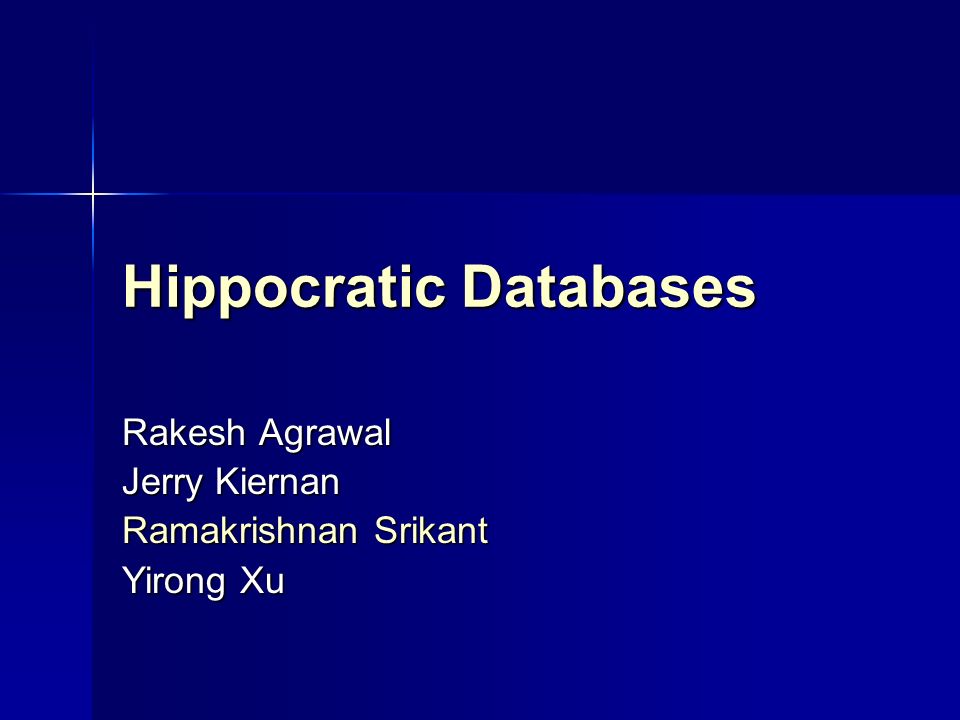 Hippocratic Databases

Rakesh Agrawal
Jerry Kiernan
Ramakrishnan Srikant
Yirong Xu